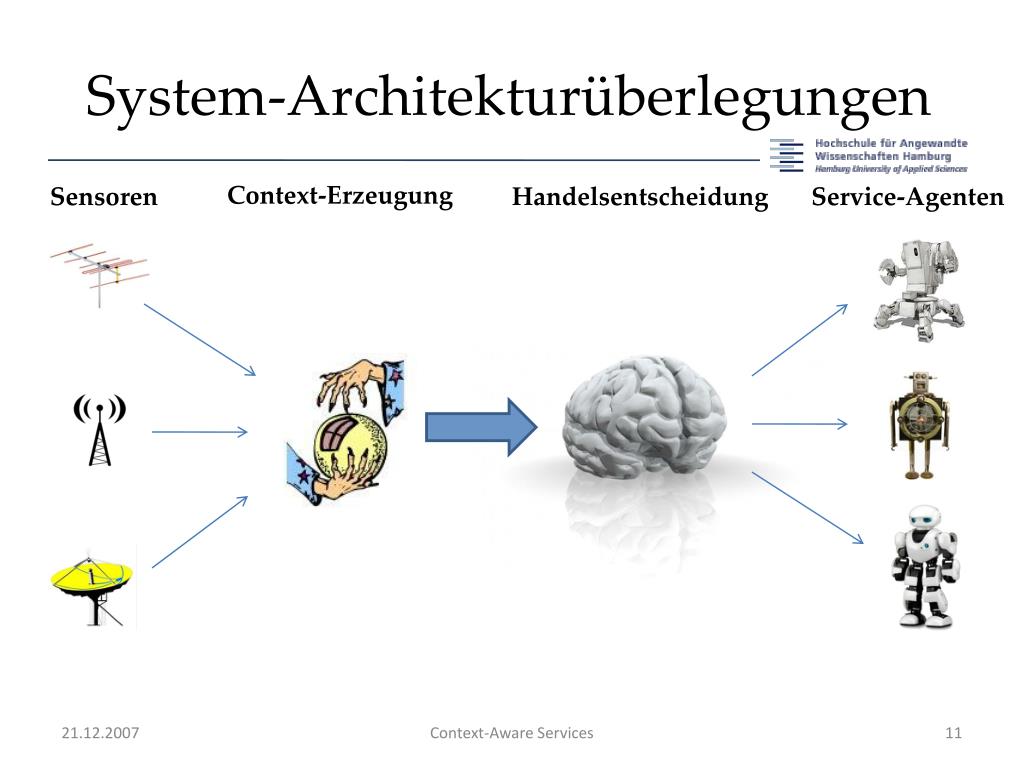 System-Architekturüberlegungen

Hochschule für Angewandte Wissenschaften Hamburg
Hamburg University of Applied Sciences

Sensoren

Context-Erzeugung

Handelsentscheidung

Service-Agenten

21.12.2007

Context-Aware Services

11